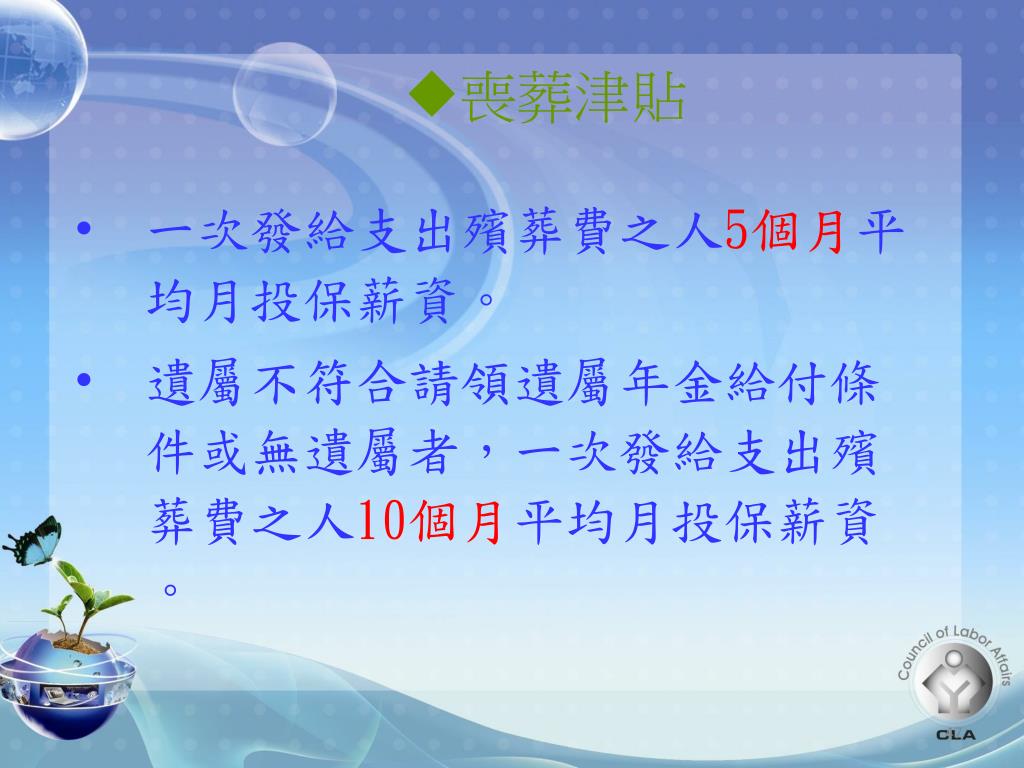 ◆喪葬津貼

• 一次發給支出殯葬費之人5個月平均月投保薪資。

• 遺屬不符合請領遺屬年金給付條件或無遺屬者，一次發給支出殯葬費之人10個月平均月投保薪資。

Council of Labor Affairs
CLA